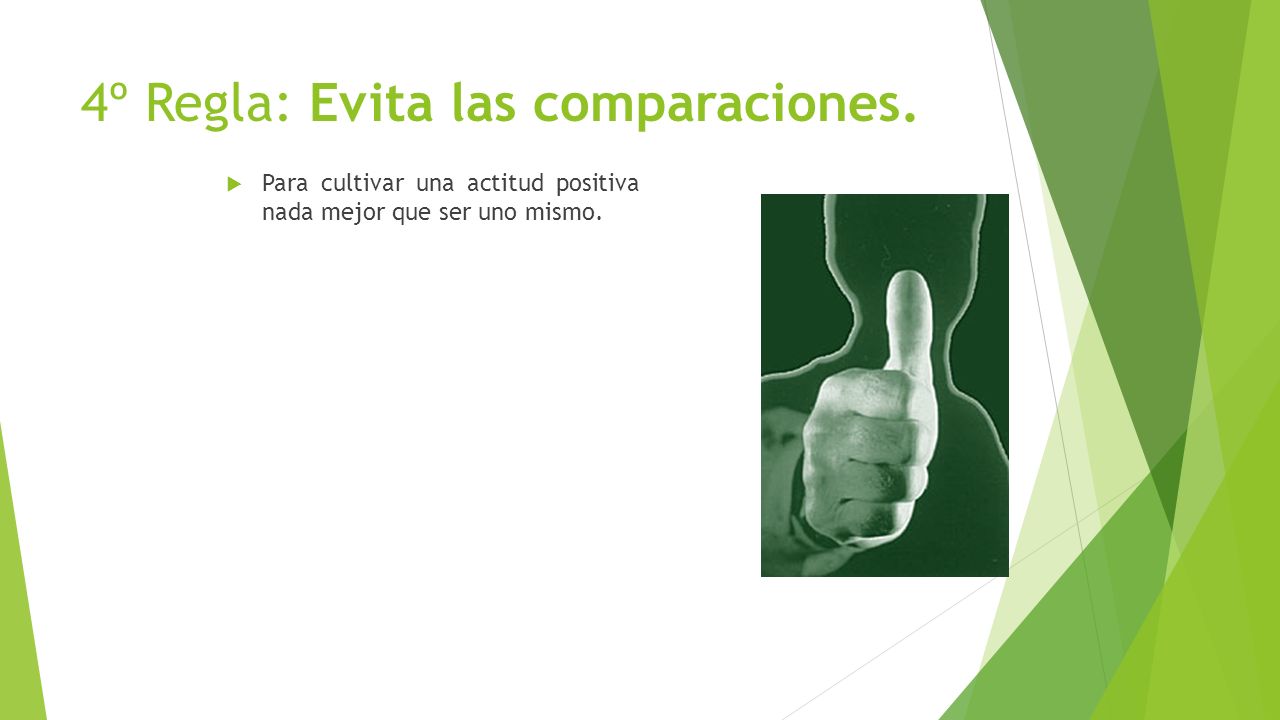 4º Regla: Evita las comparaciones.

Para cultivar una actitud positiva nada mejor que ser uno mismo.